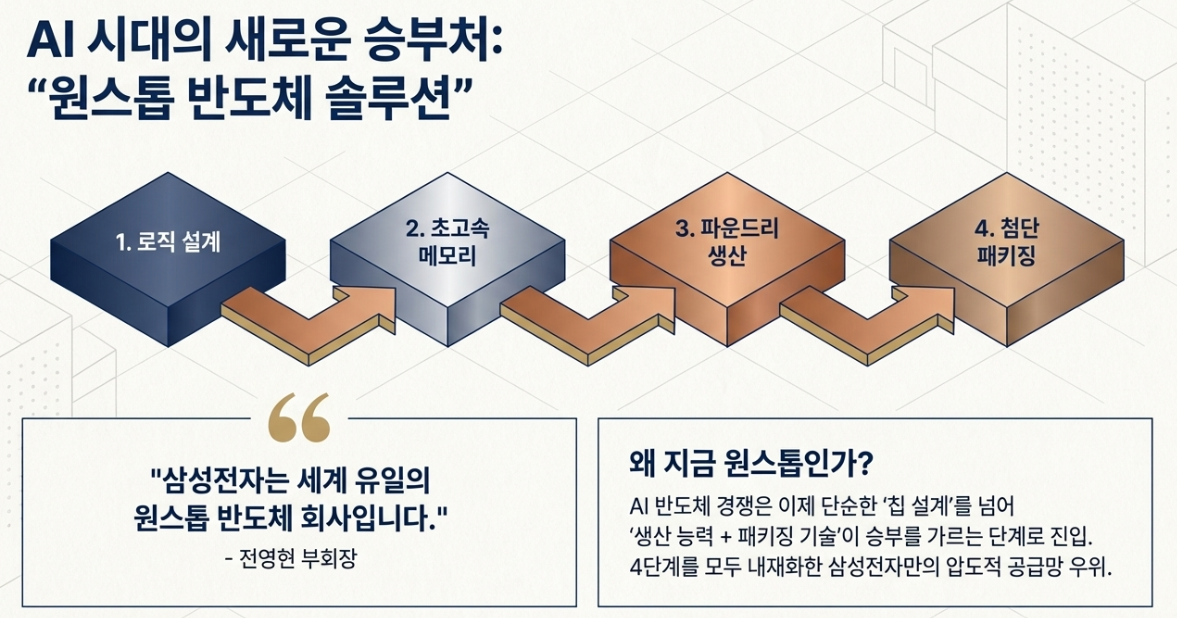 AI 시대의 새로운 승부처:
“원스톱 반도체 솔루션”

1. 로직 설계

2. 초고속 메모리

3. 파운드리 생산

4. 첨단 패키징

"삼성전자는 세계 유일의 원스톱 반도체 회사입니다."
- 전영현 부회장

왜 지금 원스톱인가?

AI 반도체 경쟁은 이제 단순한 ‘칩 설계’를 넘어 ‘생산 능력 + 패키징 기술’이 승부를 가르는 단계로 진입. 4단계를 모두 내재화한 삼성전자만의 압도적 공급망 우위.